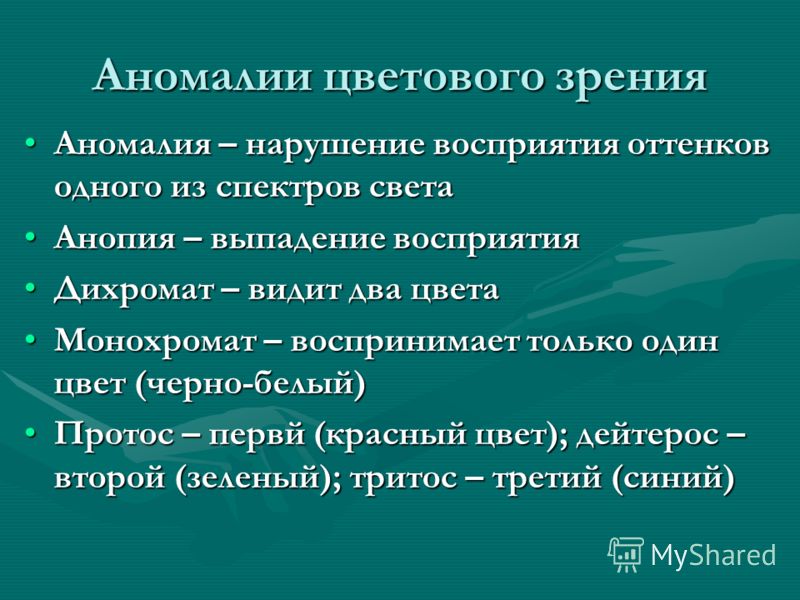 Аномалии цветового зрения

• Аномалия – нарушение восприятия оттенков одного из спектров света
• Анопия – выпадение восприятия
• Дихромат – видит два цвета
• Монохромат – воспринимает только один цвет (черно-белый)
• Протос – первй (красный цвет); дейтерос – второй (зеленый); тритос – третий (синий)

MyShared